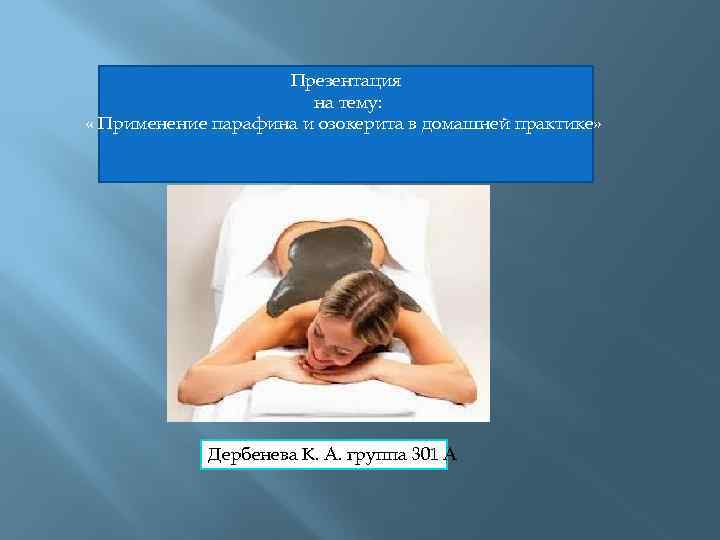 Презентация
на тему:
« Применение парафина и озокерита в домашней практике»

Дербенева К. А. группа 301 А